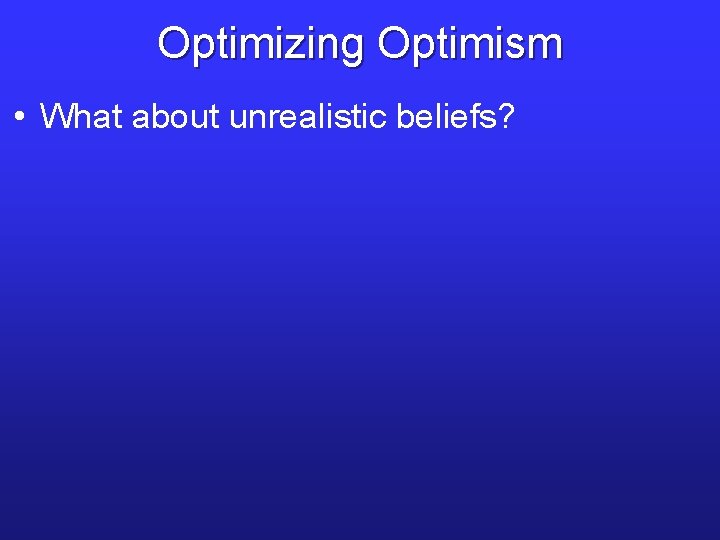 Optimizing Optimism

• What about unrealistic beliefs?